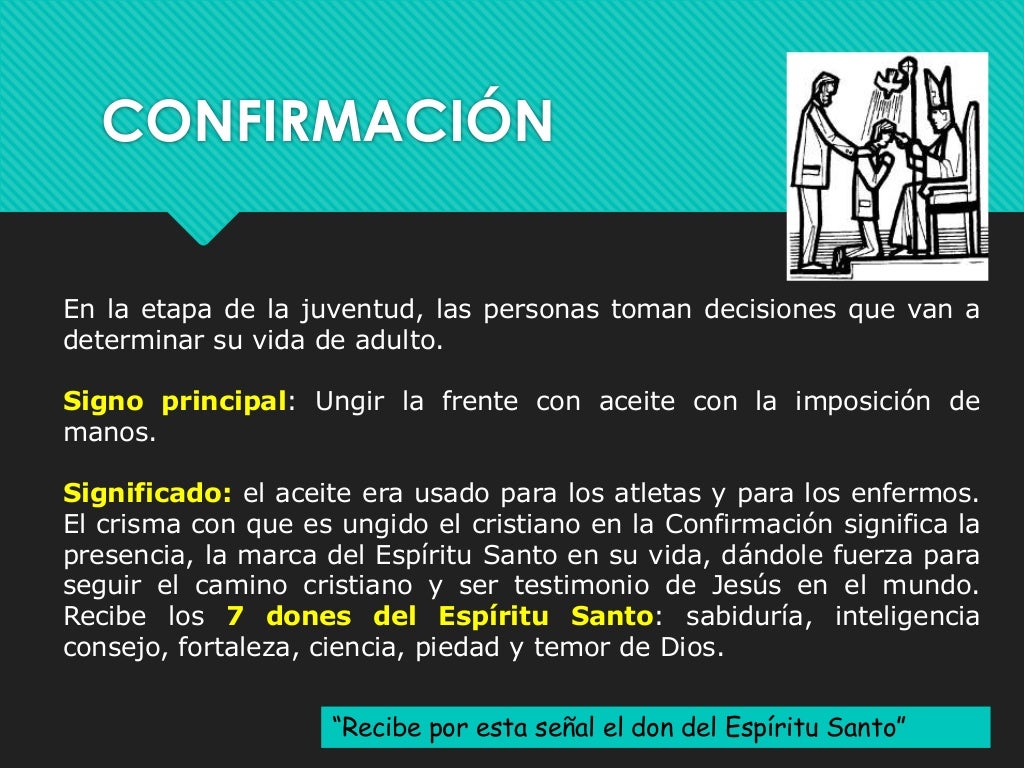 CONFIRMACIÓN

En la etapa de la juventud, las personas toman decisiones que van a determinar su vida de adulto.

Signo principal: Ungir la frente con aceite con la imposición de manos.

Significado: el aceite era usado para los atletas y para los enfermos. El crisma con que es ungido el cristiano en la Confirmación significa la presencia, la marca del Espíritu Santo en su vida, dándole fuerza para seguir el camino cristiano y ser testimonio de Jesús en el mundo. Recibe los 7 dones del Espíritu Santo: sabiduría, inteligencia consejo, fortaleza, ciencia, piedad y temor de Dios.

"Recibe por esta señal el don del Espíritu Santo"